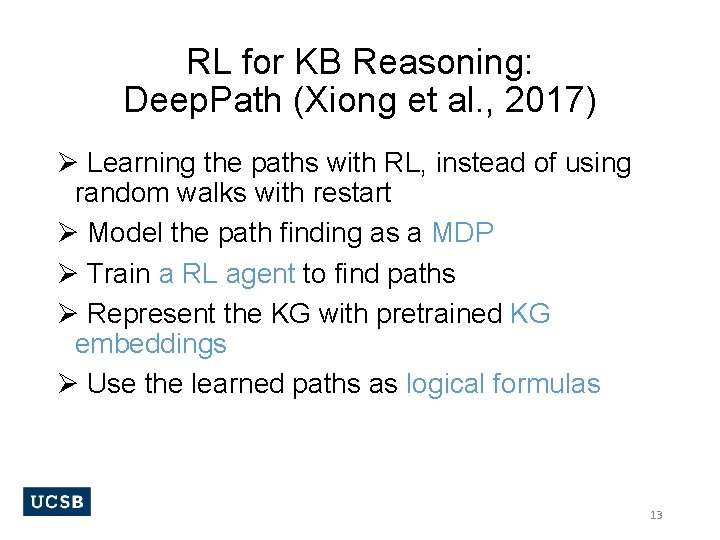 RL for KB Reasoning:
DeepPath (Xiong et al., 2017)

➢ Learning the paths with RL, instead of using random walks with restart

➢ Model the path finding as a MDP

➢ Train a RL agent to find paths

➢ Represent the KG with pretrained KG embeddings

➢ Use the learned paths as logical formulas

UCSB

13